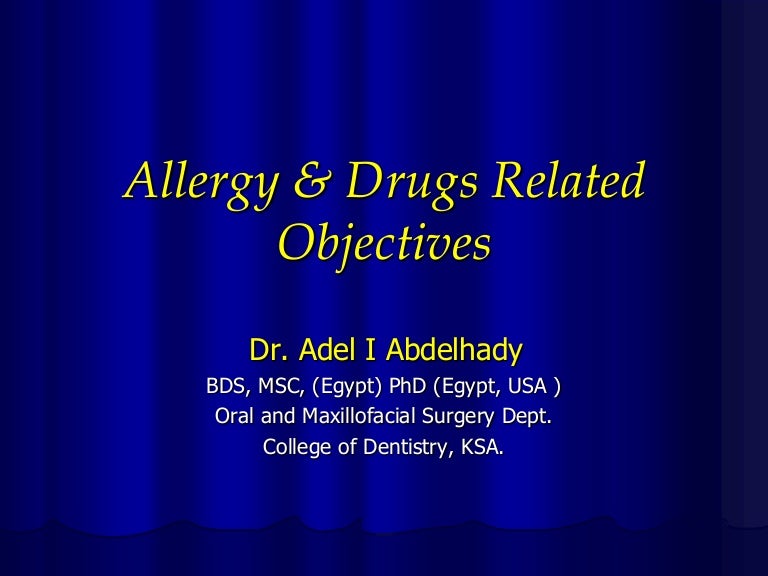 Allergy & Drugs Related Objectives

Dr. Adel I Abdelhady

BDS, MSC, (Egypt) PhD (Egypt, USA )

Oral and Maxillofacial Surgery Dept.

College of Dentistry, KSA.